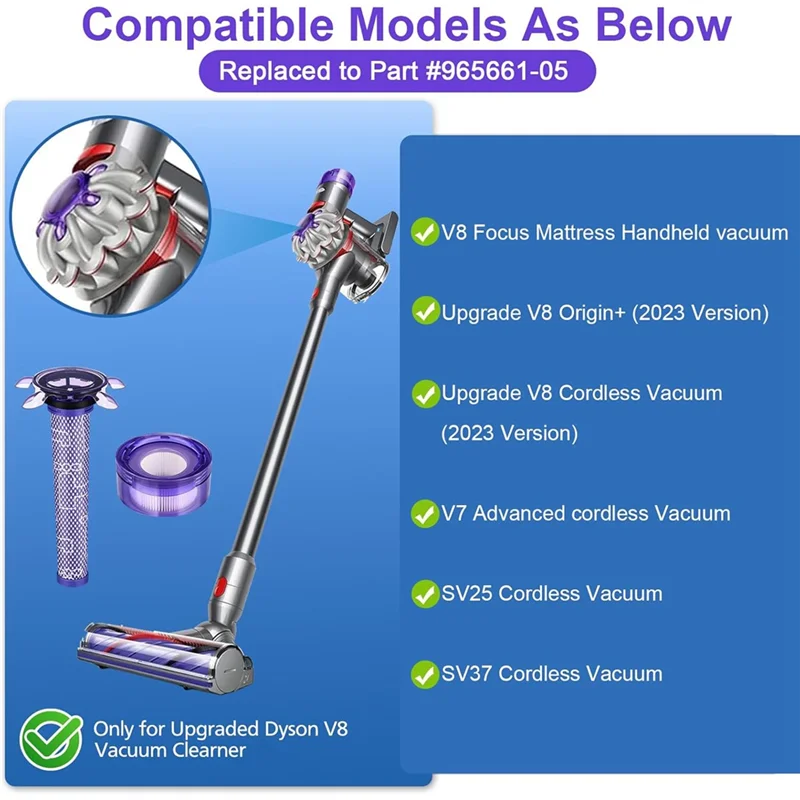 Compatible Models As Below

Replaced to Part #965661-05

V8 Focus Mattress Handheld vacuum

Upgrade V8 Origin+ (2023 Version)

Upgrade V8 Cordless Vacuum (2023 Version)

V7 Advanced cordless Vacuum

SV25 Cordless Vacuum

SV37 Cordless Vacuum

Only for Upgraded Dyson V8 Vacuum Clearner